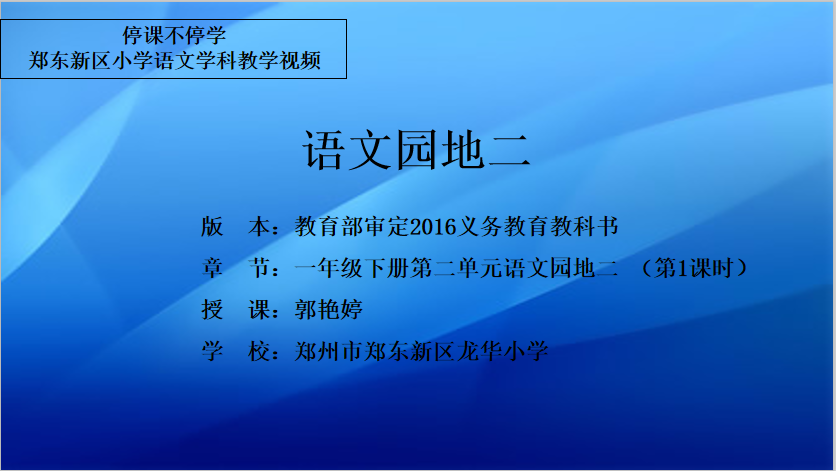 停课不停学
郑东新区小学语文学科教学视频

语文园地二

版　本：教育部审定2016义务教育教科书

章　节：一年级下册第二单元语文园地二 （第1课时）

授　课：郭艳婷

学　校：郑州市郑东新区龙华小学